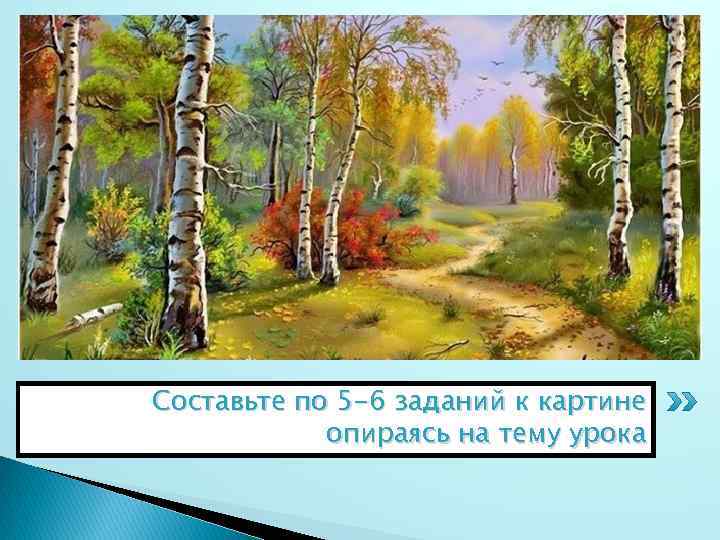 Составьте по 5-6 заданий к картине опираясь на тему урока